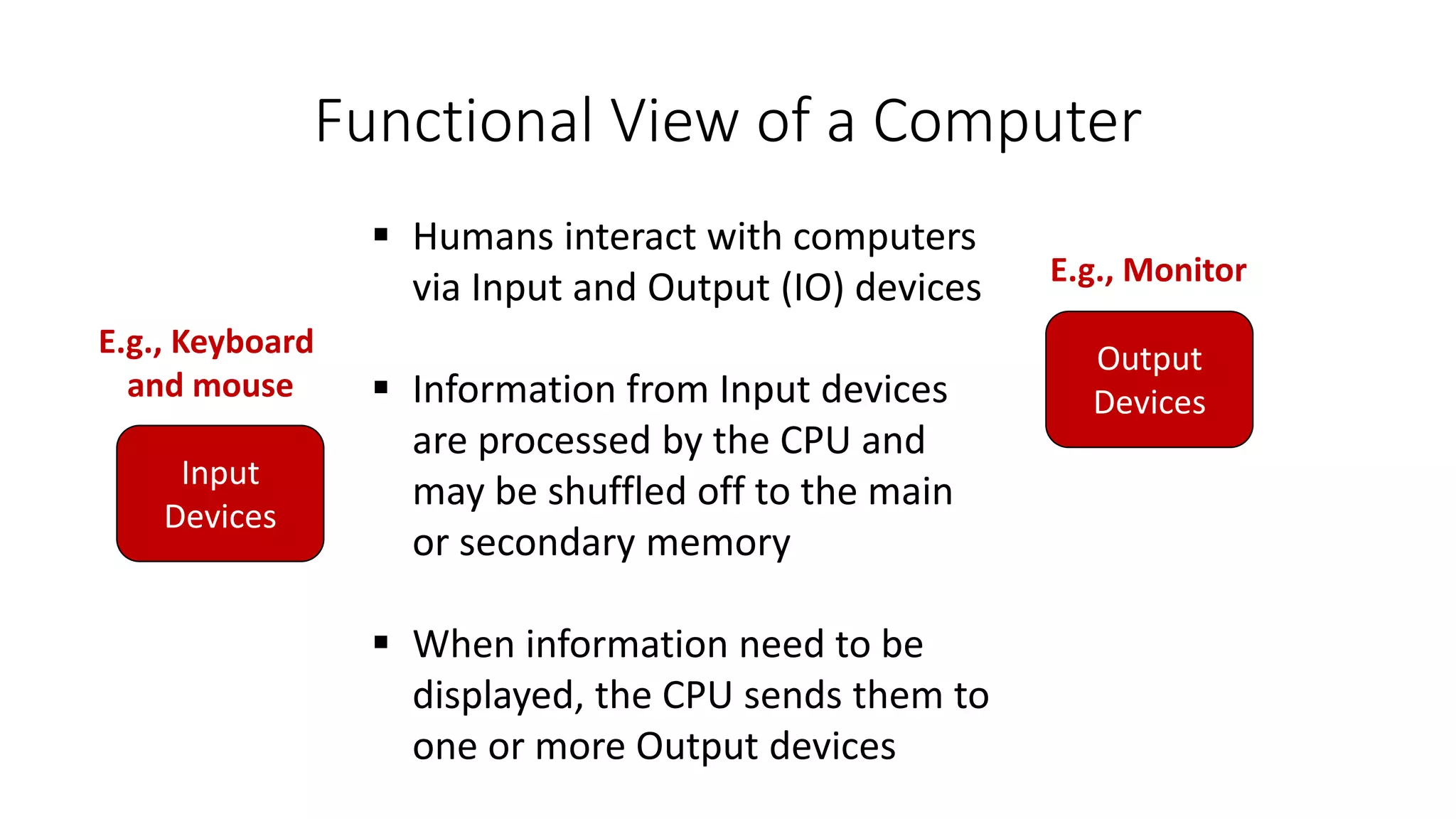 Functional View of a Computer

E.g., Keyboard and mouse

Input Devices

▪ Humans interact with computers via Input and Output (IO) devices

▪ Information from Input devices are processed by the CPU and may be shuffled off to the main or secondary memory

▪ When information need to be displayed, the CPU sends them to one or more Output devices

E.g., Monitor

Output Devices